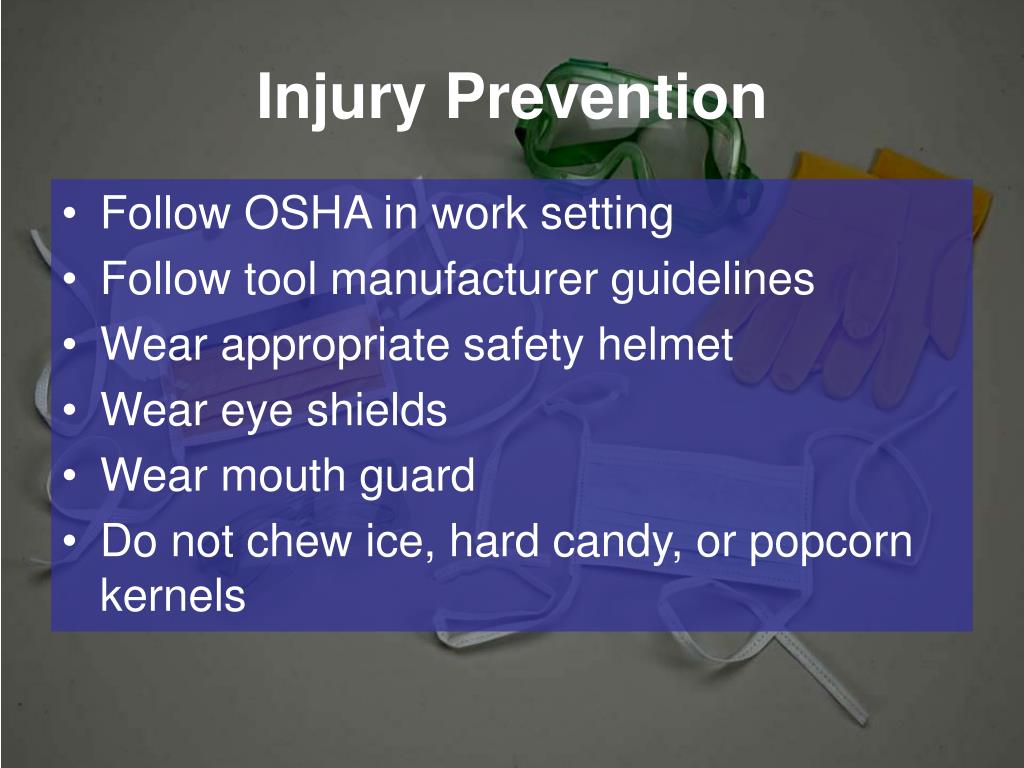 Injury Prevention

• Follow OSHA in work setting
• Follow tool manufacturer guidelines
• Wear appropriate safety helmet
• Wear eye shields
• Wear mouth guard
• Do not chew ice, hard candy, or popcorn kernels